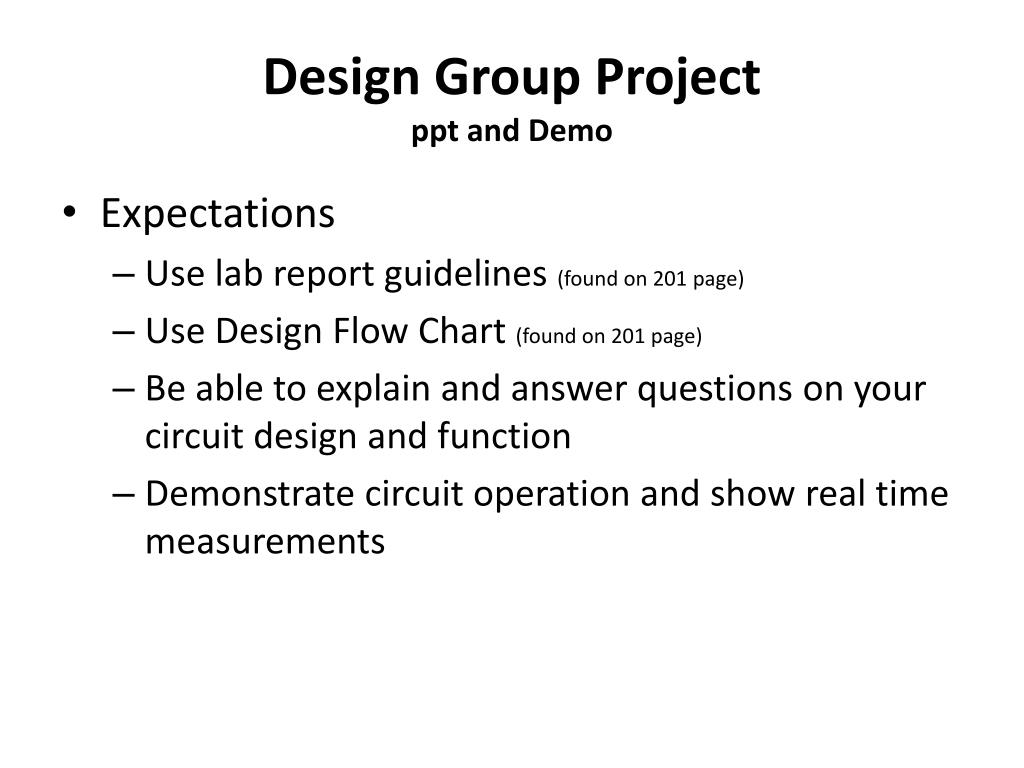 Design Group Project
ppt and Demo

• Expectations
– Use lab report guidelines (found on 201 page)
– Use Design Flow Chart (found on 201 page)
– Be able to explain and answer questions on your circuit design and function
– Demonstrate circuit operation and show real time measurements